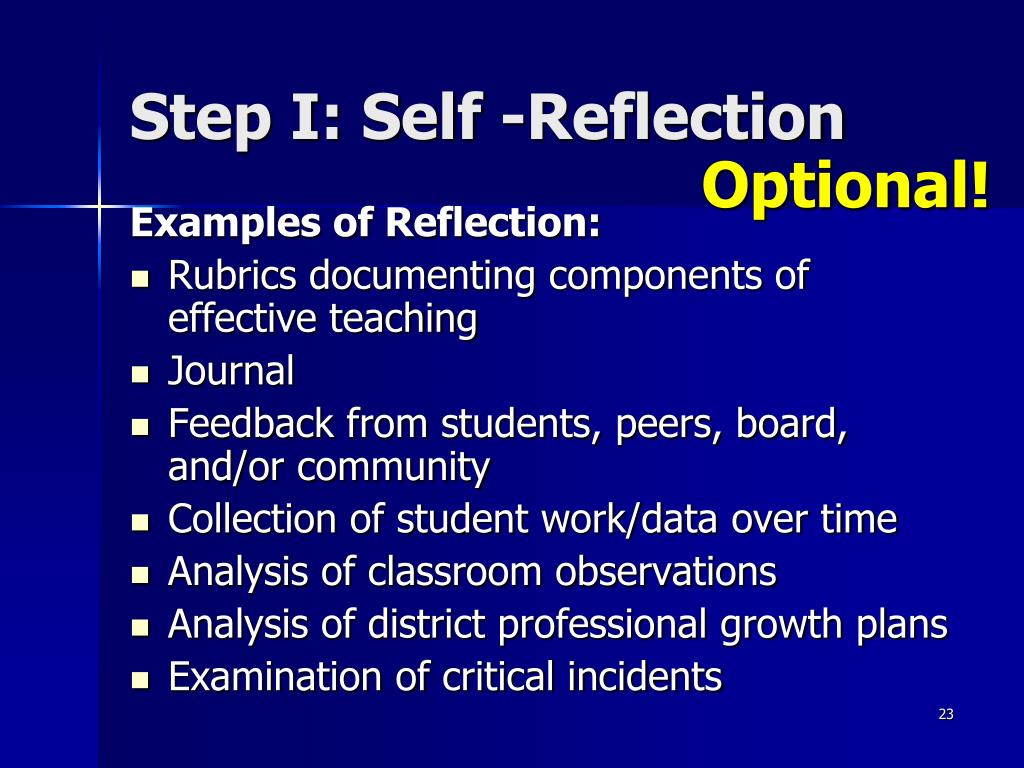 Step I: Self -Reflection

Optional!

Examples of Reflection:

- Rubrics documenting components of effective teaching
- Journal
- Feedback from students, peers, board, and/or community
- Collection of student work/data over time
- Analysis of classroom observations
- Analysis of district professional growth plans
- Examination of critical incidents

23